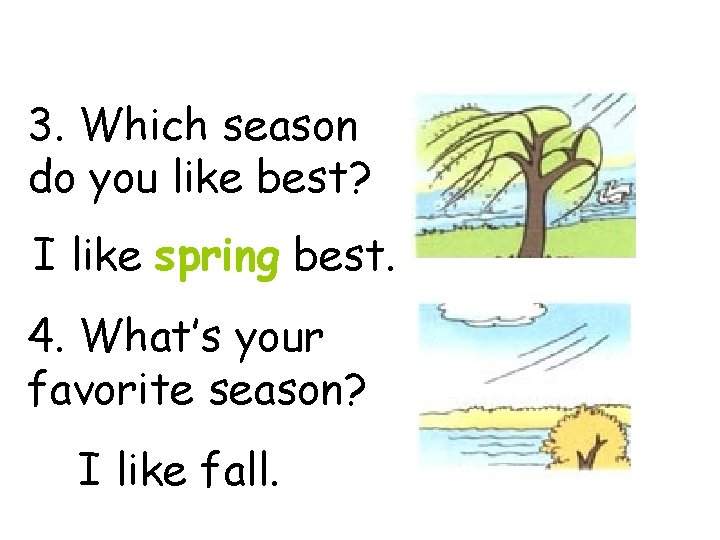 3. Which season do you like best?

I like spring best.

4. What's your favorite season?

I like fall.